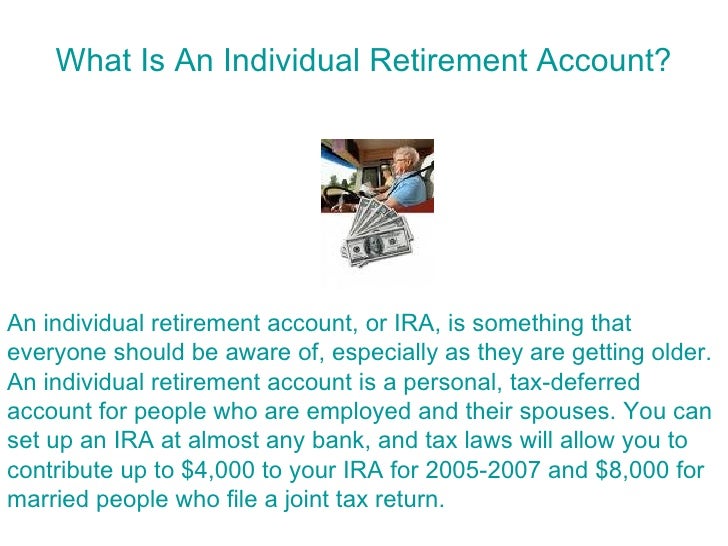 What Is An Individual Retirement Account?

An individual retirement account, or IRA, is something that everyone should be aware of, especially as they are getting older. An individual retirement account is a personal, tax-deferred account for people who are employed and their spouses. You can set up an IRA at almost any bank, and tax laws will allow you to contribute up to \$4,000 to your IRA for 2005-2007 and \$8,000 for married people who file a joint tax return.